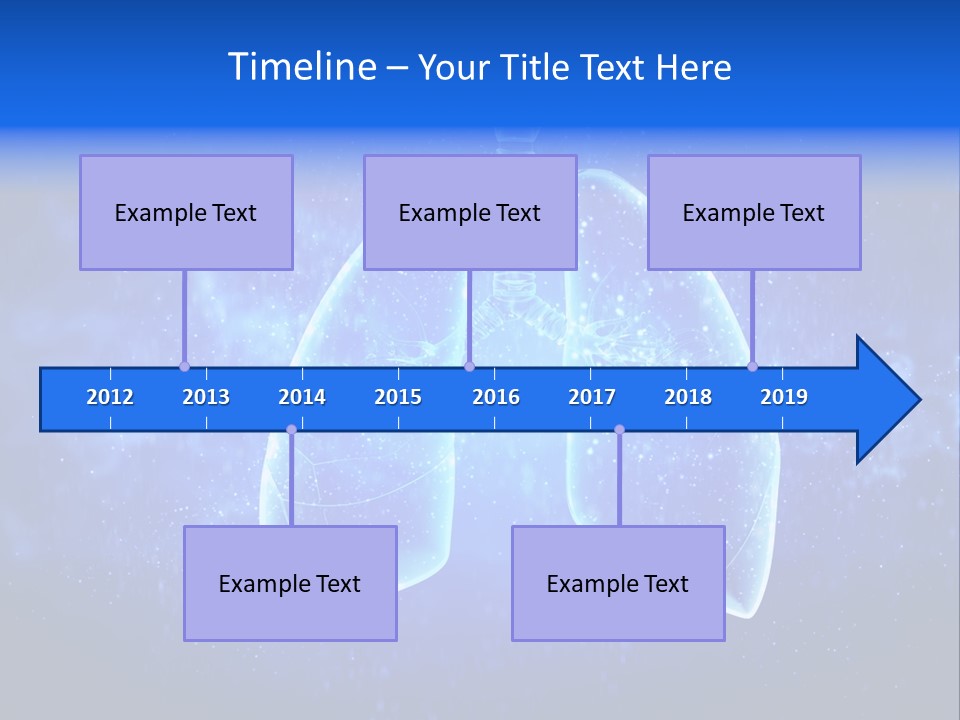 Timeline – Your Title Text Here

Example Text

Example Text

Example Text

2012 2013 2014 2015 2016 2017 2018 2019

Example Text

Example Text